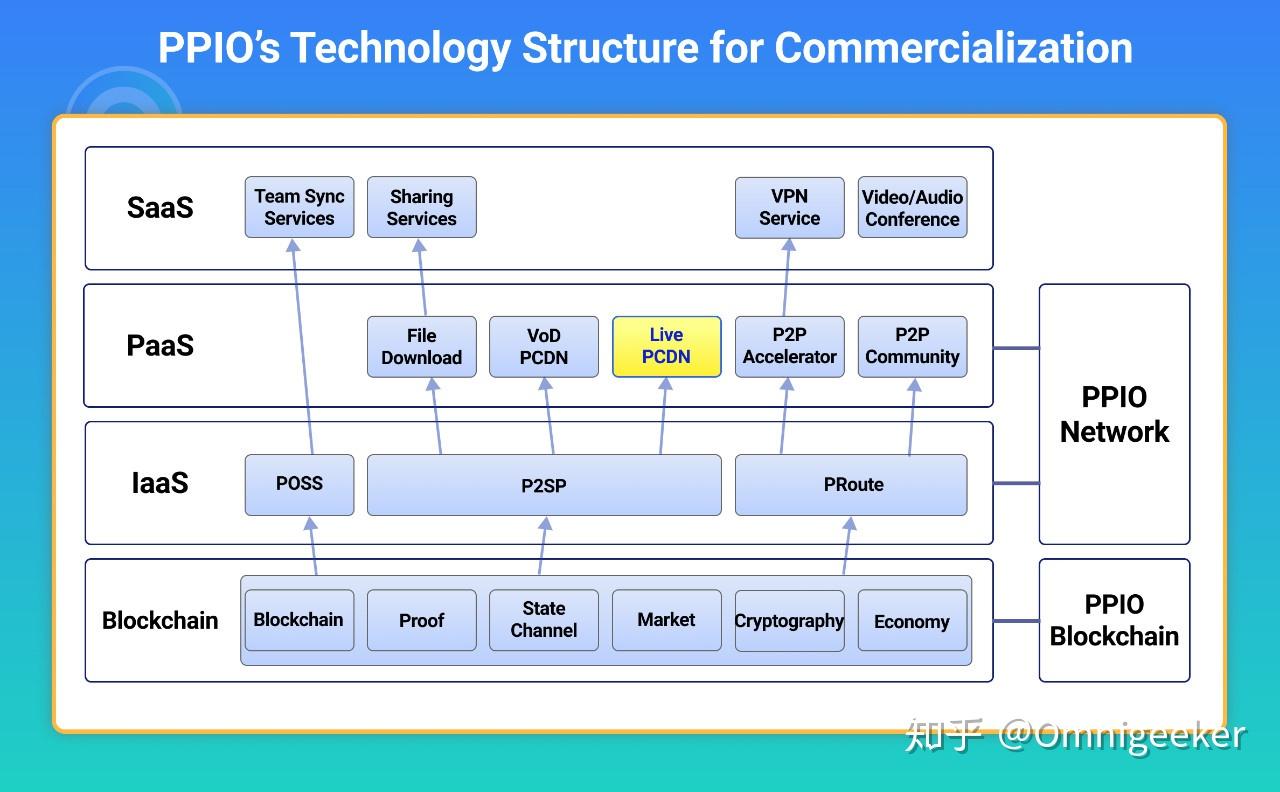 PPIO's Technology Structure for Commercialization

SaaS
Team Sync Services
Sharing Services
VPN Service
Video/Audio Conference

PaaS
File Download
VoD PCDN
Live PCDN
P2P Accelerator
P2P Community

IaaS
POSS
P2SP
PRoute

Blockchain
Blockchain
Proof
State Channel
Market
Cryptography
Economy

PPIO Network

PPIO Blockchain

知乎 @Omnigeeker